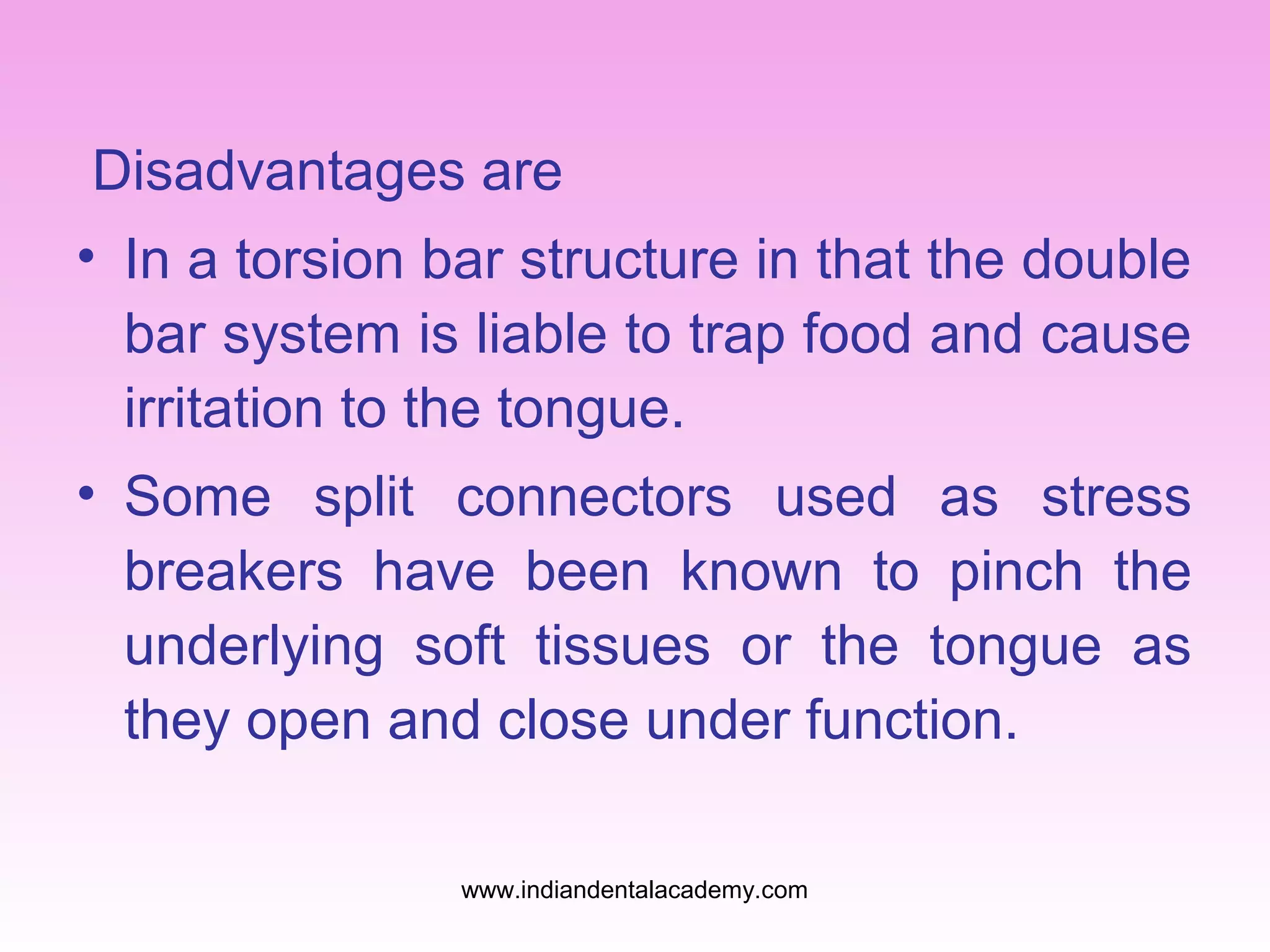 Disadvantages are

• In a torsion bar structure in that the double bar system is liable to trap food and cause irritation to the tongue.

• Some split connectors used as stress breakers have been known to pinch the underlying soft tissues or the tongue as they open and close under function.

www.indiandentalacademy.com